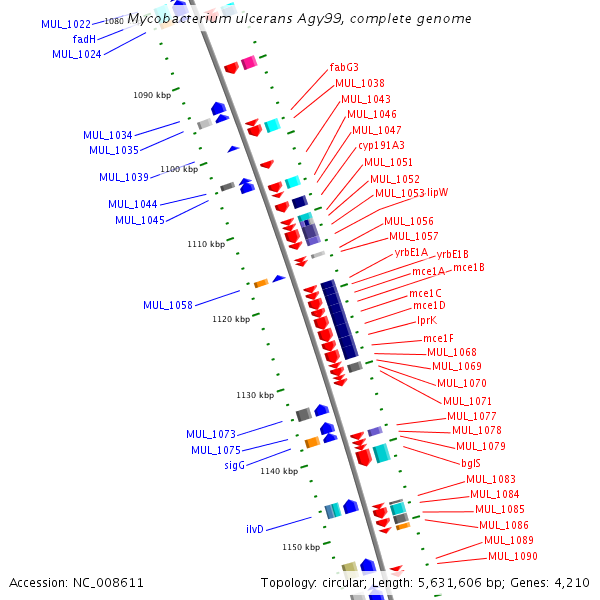 Mycobacterium ulcerans Agy99, complete genome

MUL_1022
1080
fadH
MUL_1024
1090 kbp
MUL_1034
MUL_1035
MUL_1039
1100 kbp
MUL_1044
MUL_1045
1110 kbp
MUL_1058
1120 kbp
1130 kbp
MUL_1073
MUL_1075
sigG
1140 kbp
ilvD
1150 kbp

fabG3
MUL_1038
MUL_1043
MUL_1046
MUL_1047
cyp191A3
MUL_1051
MUL_1052
MUL_1053
lipW
MUL_1056
MUL_1057
yrbE1A
yrbE1B
mce1A
mce1B
mce1C
mce1D
lprK
mce1F
MUL_1068
MUL_1069
MUL_1070
MUL_1071
MUL_1077
MUL_1078
MUL_1079
bglS
MUL_1083
MUL_1084
MUL_1085
MUL_1086
MUL_1089
MUL_1090

Accession: NC_008611
Topology: circular; Length: 5,631,606 bp; Genes: 4,210